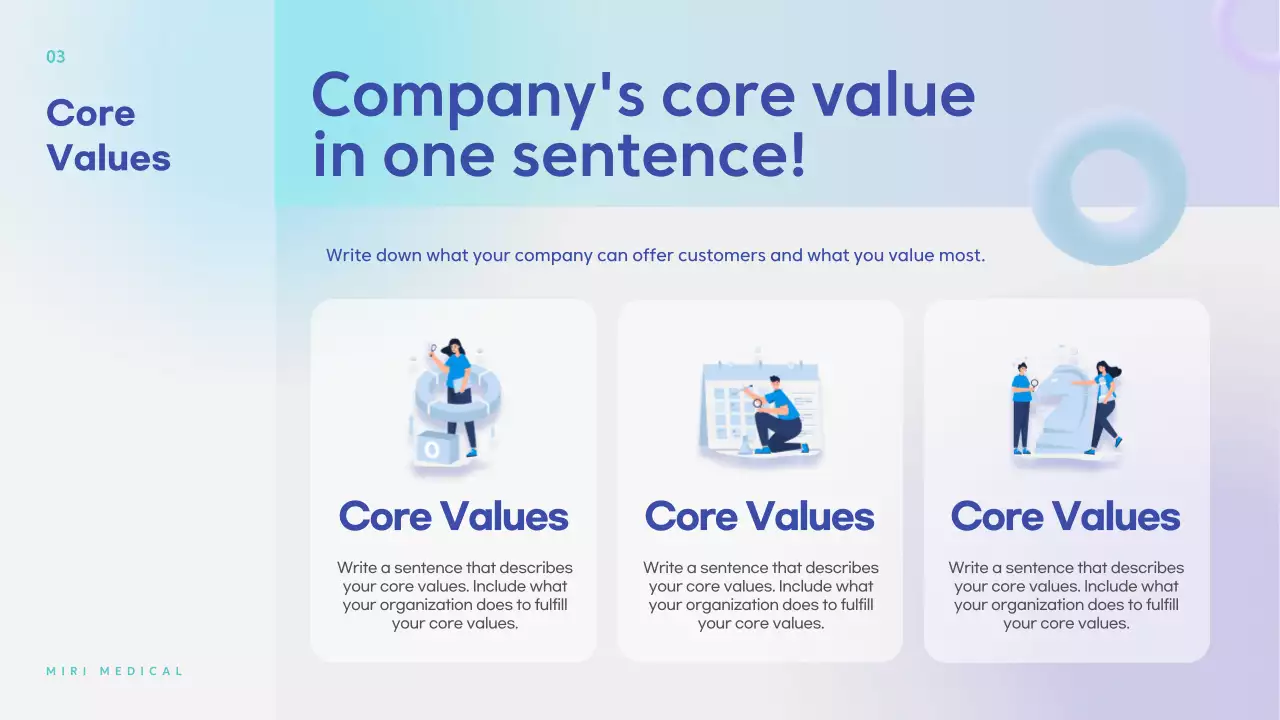 03

Core Values

Company's core value in one sentence!

Write down what your company can offer customers and what you value most.

Core Values

Write a sentence that describes your core values. Include what your organization does to fulfill your core values.

Core Values

Write a sentence that describes your core values. Include what your organization does to fulfill your core values.

Core Values

Write a sentence that describes your core values. Include what your organization does to fulfill your core values.

MIRI MEDICAL